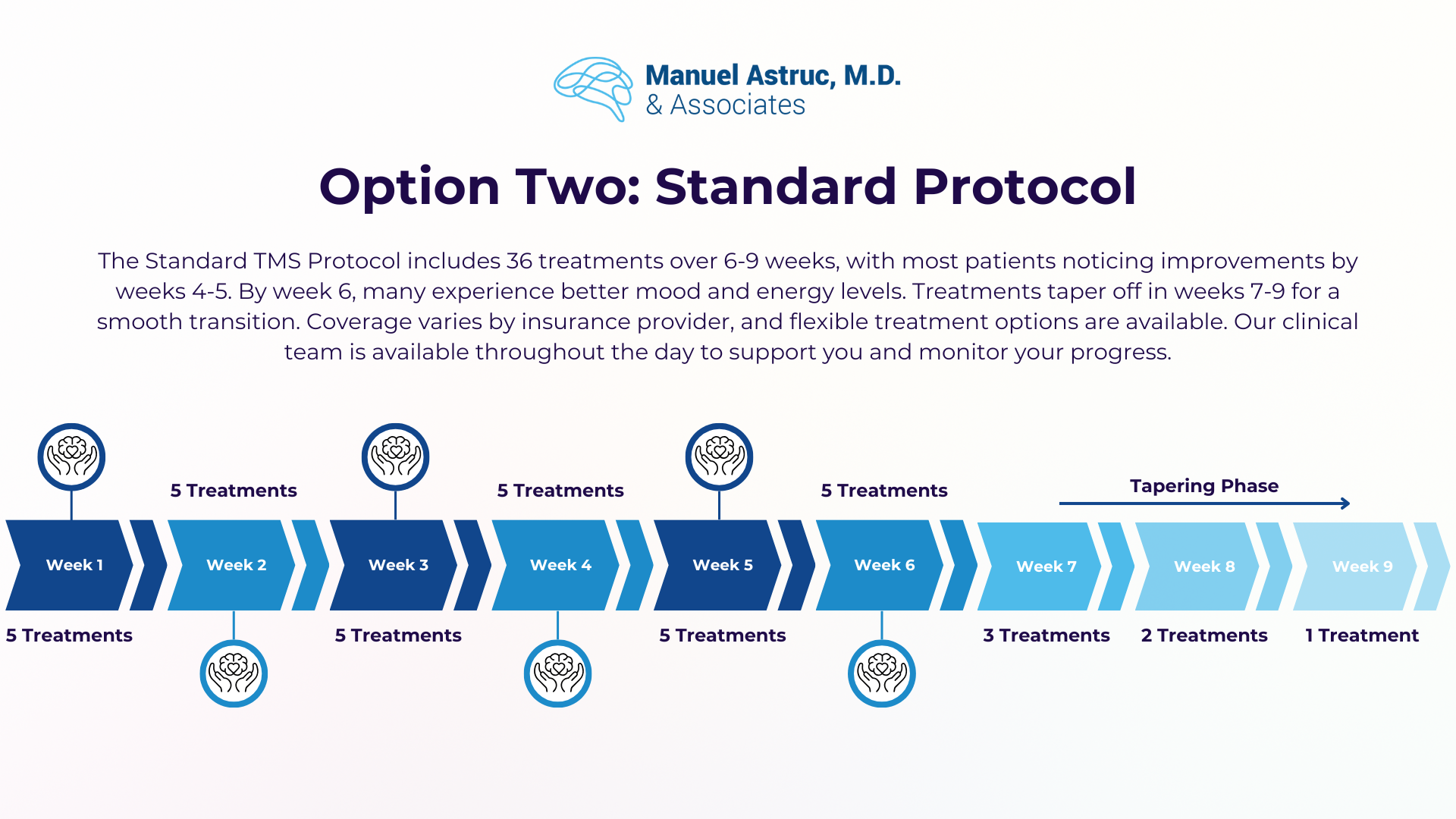 Manuel Astruc, M.D.
& Associates

Option Two: Standard Protocol

The Standard TMS Protocol includes 36 treatments over 6-9 weeks, with most patients noticing improvements by weeks 4-5. By week 6, many experience better mood and energy levels. Treatments taper off in weeks 7-9 for a smooth transition. Coverage varies by insurance provider, and flexible treatment options are available. Our clinical team is available throughout the day to support you and monitor your progress.

5 Treatments
5 Treatments
5 Treatments
Tapering Phase

Week 1
Week 2
Week 3
Week 4
Week 5
Week 6
Week 7
Week 8
Week 9

5 Treatments
5 Treatments
5 Treatments
3 Treatments
2 Treatments
1 Treatment